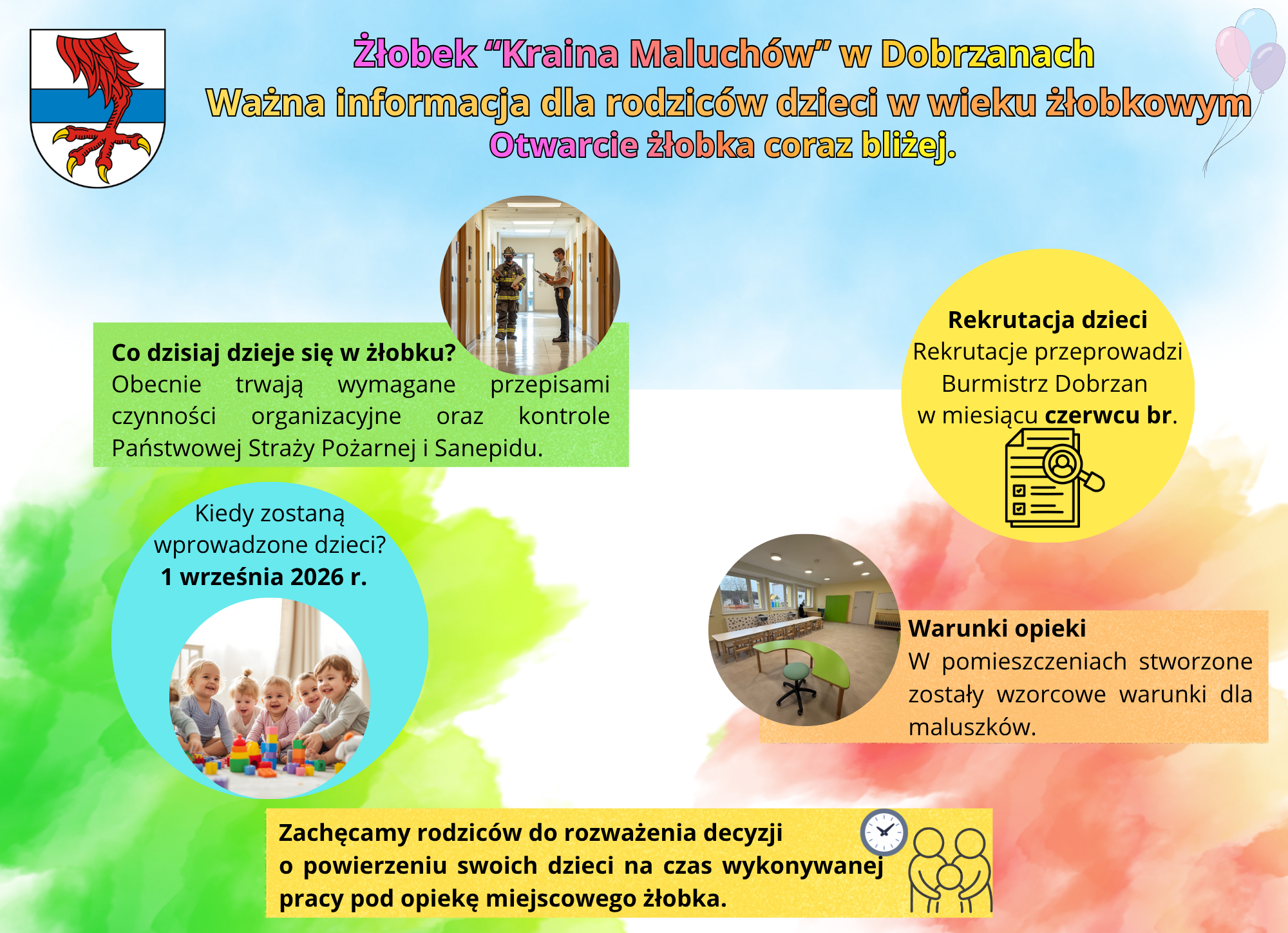 Żłobek “Kraina Maluchów” w Dobrzanach
Ważna informacja dla rodziców dzieci w wieku żłobkowym
Otwarcie żłobka coraz bliżej.

Co dzisiaj dzieje się w żłobku?
Obecnie trwają wymagane przepisami czynności organizacyjne oraz kontrole Państwowej Straży Pożarnej i Sanepidu.

Rekrutacja dzieci
Rekrutacje przeprowadzi Burmistrz Dobrzan w miesiącu czerwcu br.

Kiedy zostaną wprowadzone dzieci?
1 września 2026 r.

Warunki opieki
W pomieszczeniach stworzone zostały wzorcowe warunki dla maluszków.

Zachęcamy rodziców do rozważenia decyzji o powierzeniu swoich dzieci na czas wykonywanej pracy pod opiekę miejscowego żłobka.